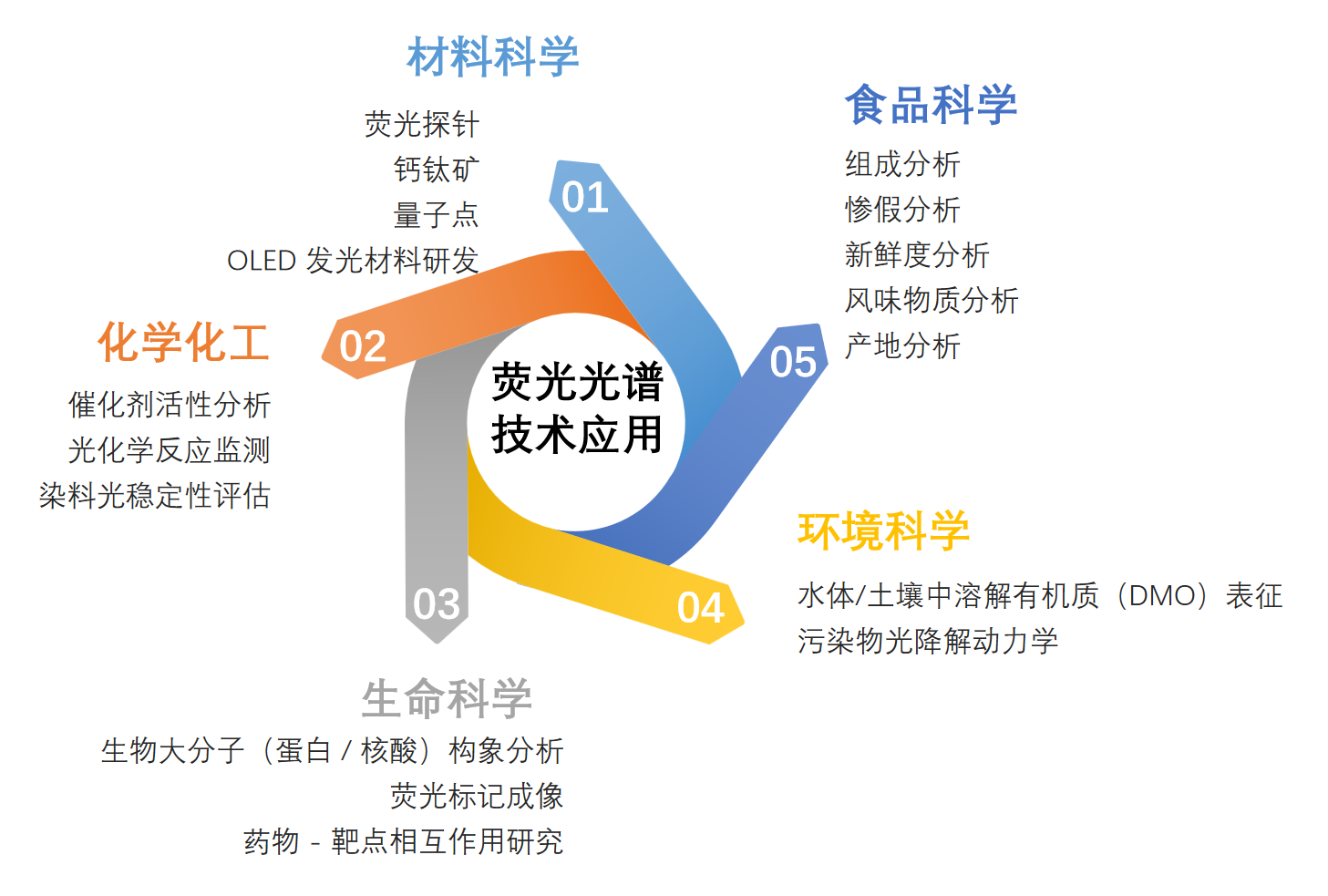 荧光光谱
技术应用

01
材料科学
荧光探针
钙钛矿
量子点
OLED 发光材料研发

02
化学化工
催化剂活性分析
光化学反应监测
染料光稳定性评估

03
生命科学
生物大分子（蛋白 / 核酸）构象分析
荧光标记成像
药物 - 靶点相互作用研究

04
环境科学
水体/土壤中溶解有机质（DMO）表征
污染物光降解动力学

05
食品科学
组成分析
掺假分析
新鲜度分析
风味物质分析
产地分析